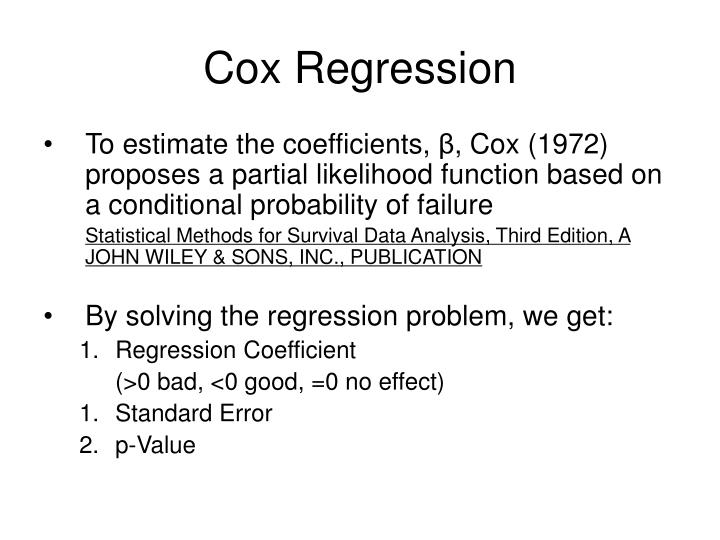 Cox Regression

• To estimate the coefficients, β, Cox (1972) proposes a partial likelihood function based on a conditional probability of failure

Statistical Methods for Survival Data Analysis, Third Edition, A JOHN WILEY & SONS, INC., PUBLICATION

• By solving the regression problem, we get:

1. Regression Coefficient

(>0 bad, <0 good, =0 no effect)

1. Standard Error

2. p-Value